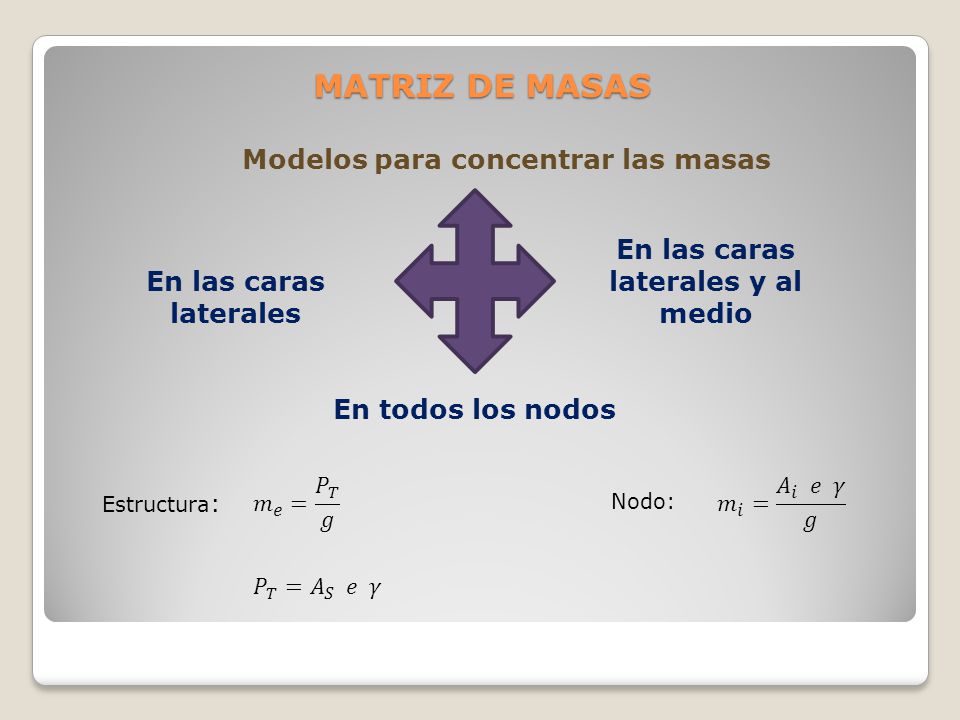 MATRIZ DE MASAS

Modelos para concentrar las masas

En las caras laterales

En las caras laterales y al medio

En todos los nodos

Estructura: $m_e = \frac{P_T}{g}$

Nodo: $m_i = \frac{A_i \ e \ \gamma}{g}$

$P_T = A_S \ e \ \gamma$